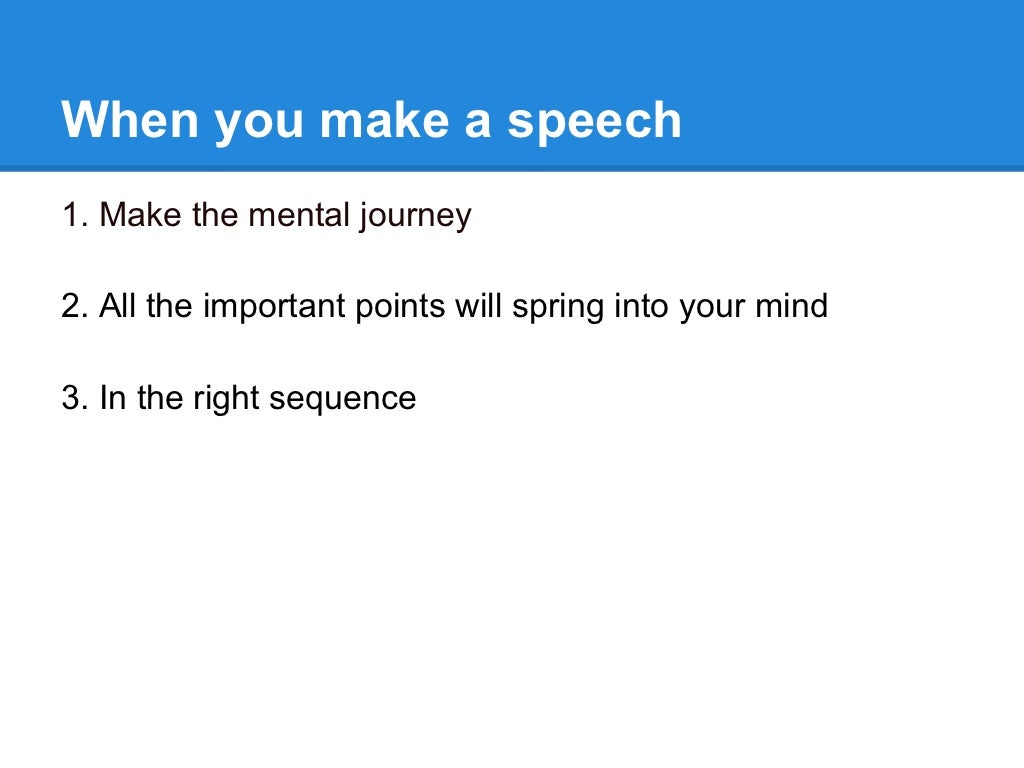 When you make a speech

1. Make the mental journey

2. All the important points will spring into your mind

3. In the right sequence